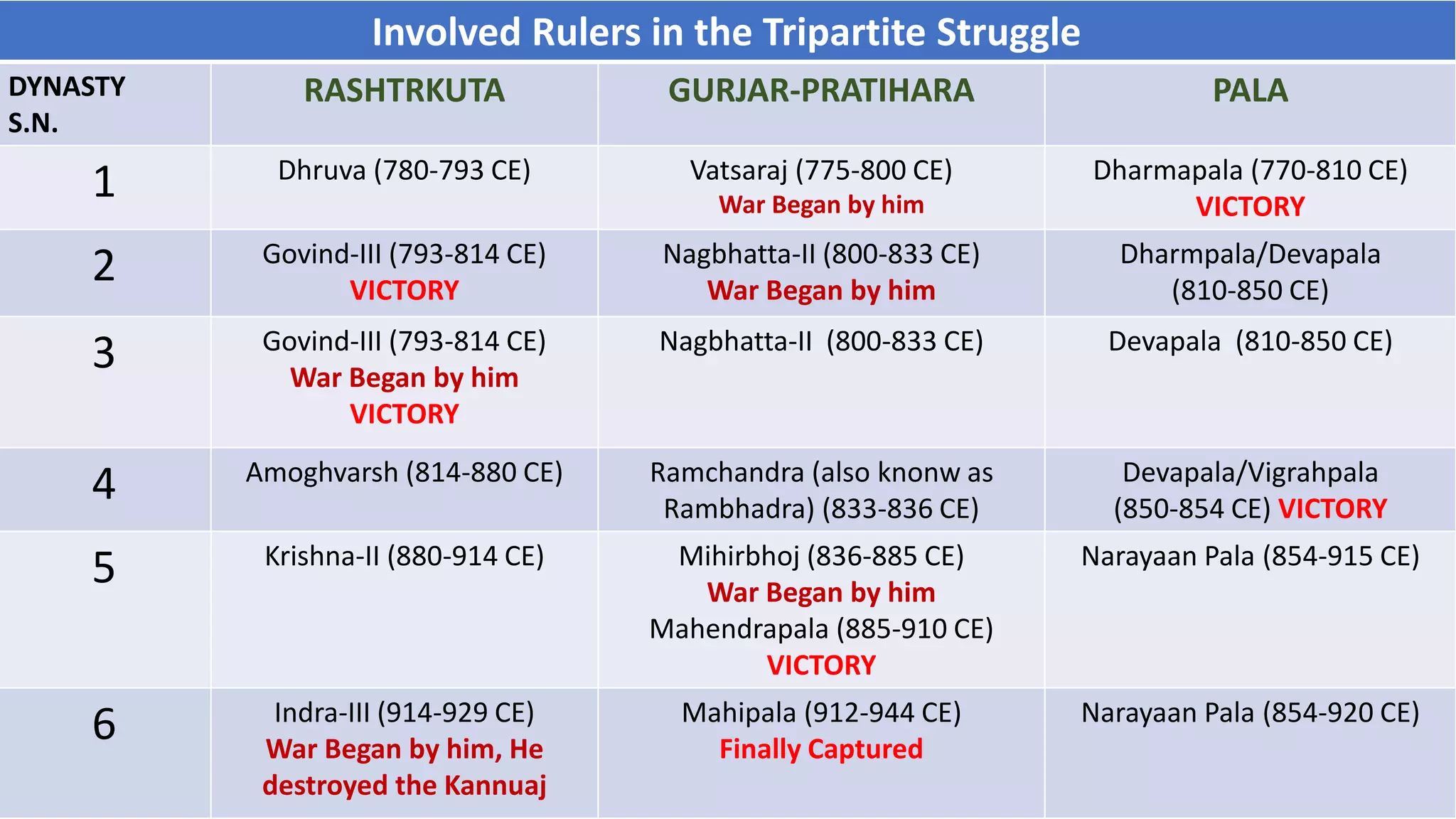 Involved Rulers in the Tripartite Struggle

| DYNASTY S.N. | RASHTRKUTA | GURJAR-PRATIHARA | PALA |
|---|---|---|---|
| 1 | Dhruva (780-793 CE) | Vatsaraj (775-800 CE) War Began by him | Dharmapala (770-810 CE) VICTORY |
| 2 | Govind-III (793-814 CE) VICTORY | Nagbhatta-II (800-833 CE) War Began by him | Dharmpala/Devapala (810-850 CE) |
| 3 | Govind-III (793-814 CE) War Began by him VICTORY | Nagbhatta-II (800-833 CE) | Devapala (810-850 CE) |
| 4 | Amoghvarsh (814-880 CE) | Ramchandra (also knonw as Rambhadra) (833-836 CE) | Devapala/Vigrahpala (850-854 CE) VICTORY |
| 5 | Krishna-II (880-914 CE) | Mihirbhoj (836-885 CE) War Began by him Mahendrapala (885-910 CE) VICTORY | Narayaan Pala (854-915 CE) |
| 6 | Indra-III (914-929 CE) War Began by him, He destroyed the Kannuaj | Mahipala (912-944 CE) Finally Captured | Narayaan Pala (854-920 CE) |